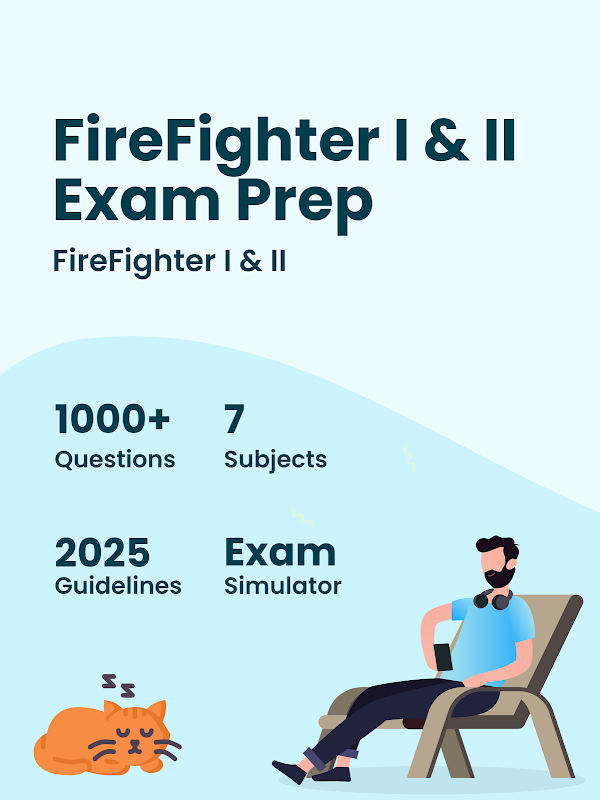 FireFighter I & II Exam Prep

FireFighter I & II

1000+
Questions

7
Subjects

2025
Guidelines

Exam
Simulator